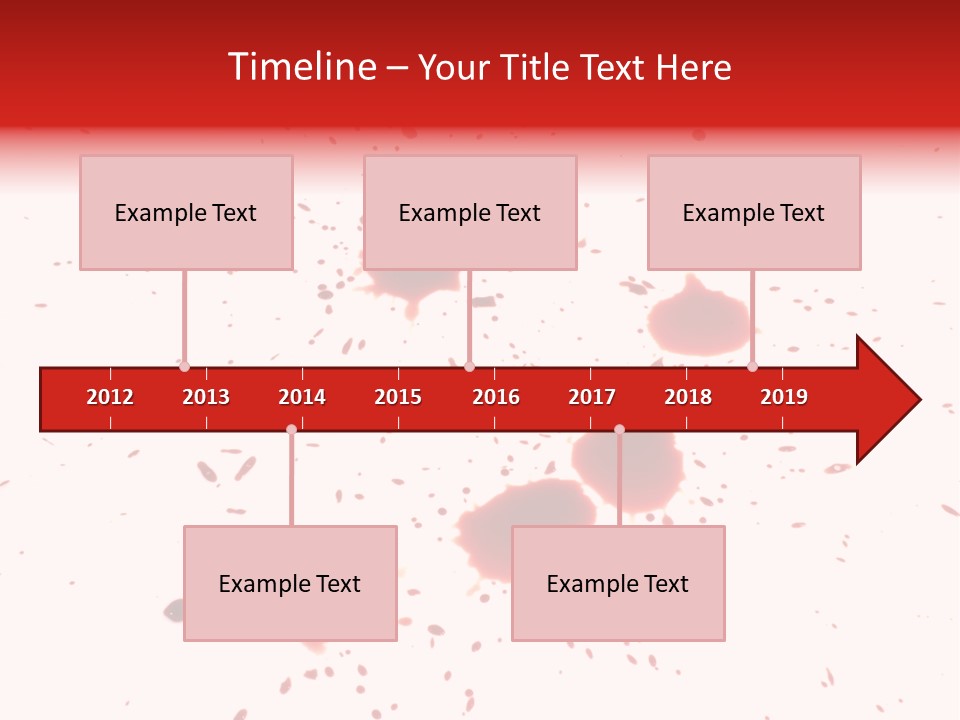 Timeline – Your Title Text Here

Example Text

Example Text

Example Text

2012 2013 2014 2015 2016 2017 2018 2019

Example Text

Example Text